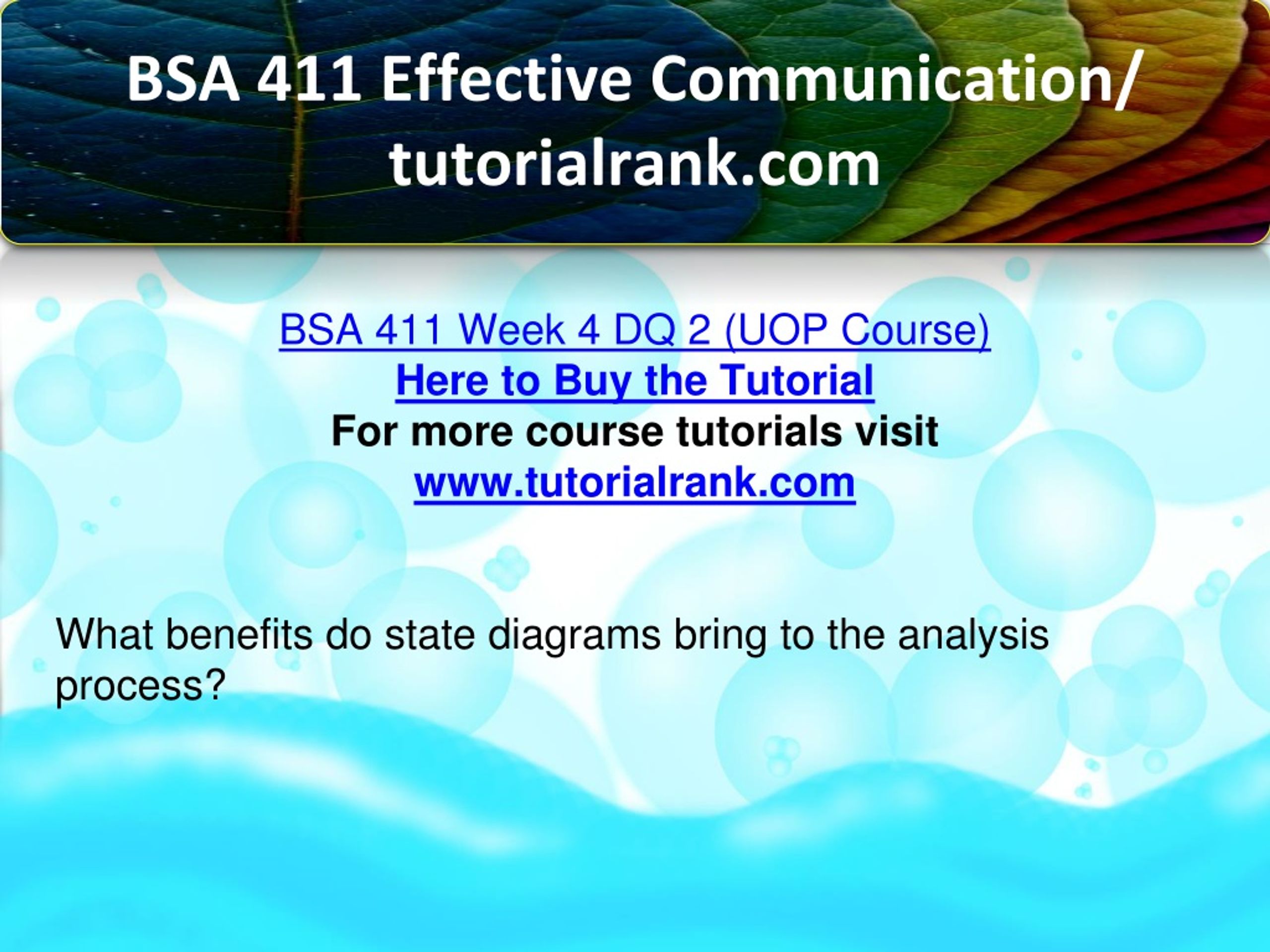 BSA 411 Effective Communication/ tutorialrank.com

BSA 411 Week 4 DQ 2 (UOP Course)
Here to Buy the Tutorial
For more course tutorials visit
www.tutorialrank.com

What benefits do state diagrams bring to the analysis process?